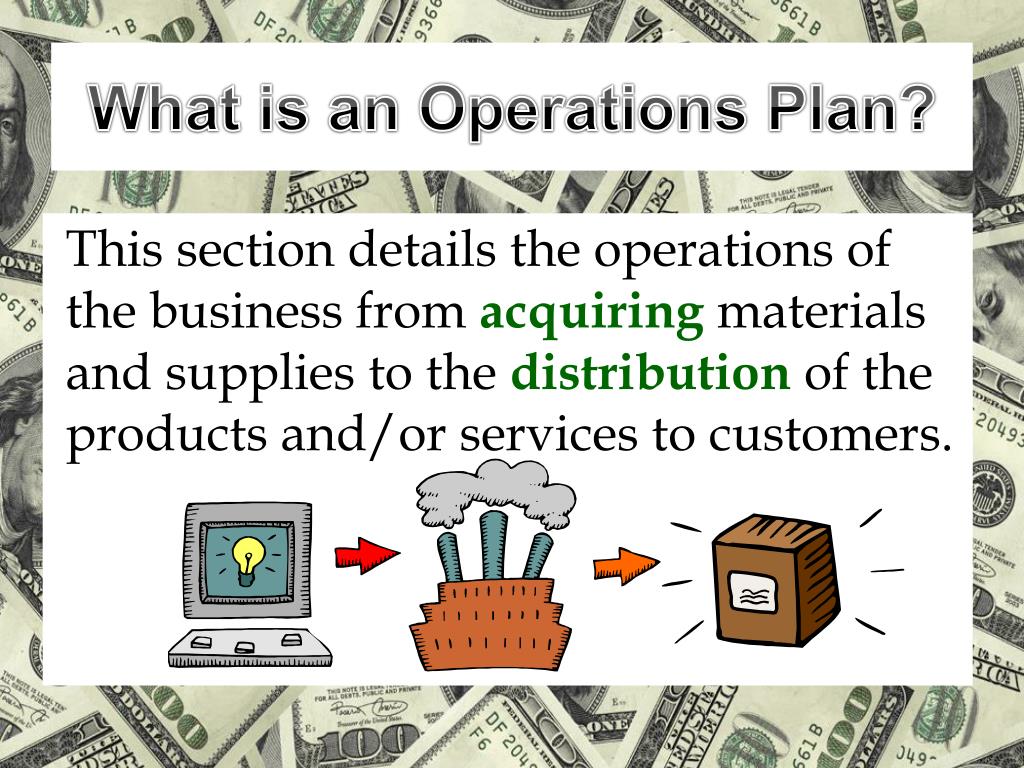 What is an Operations Plan?

This section details the operations of the business from acquiring materials and supplies to the distribution of the products and/or services to customers.